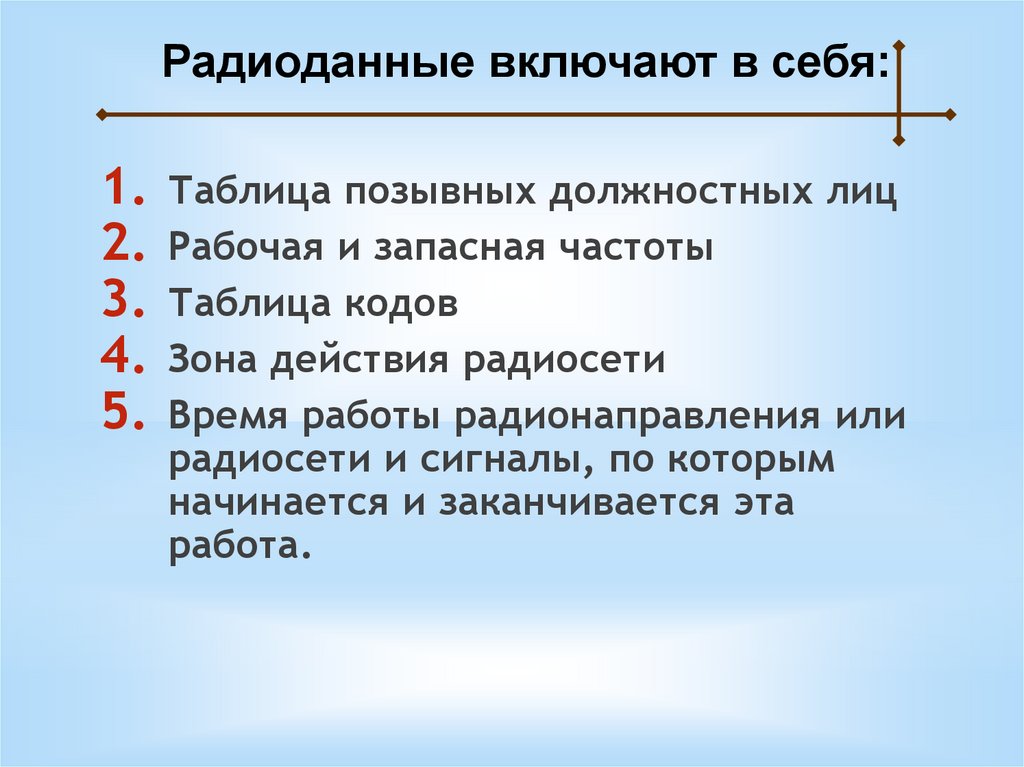 Радиоданные включают в себя:

1. Таблица позывных должностных лиц
2. Рабочая и запасная частоты
3. Таблица кодов
4. Зона действия радиосети
5. Время работы радионаправления или радиосети и сигналы, по которым начинается и заканчивается эта работа.